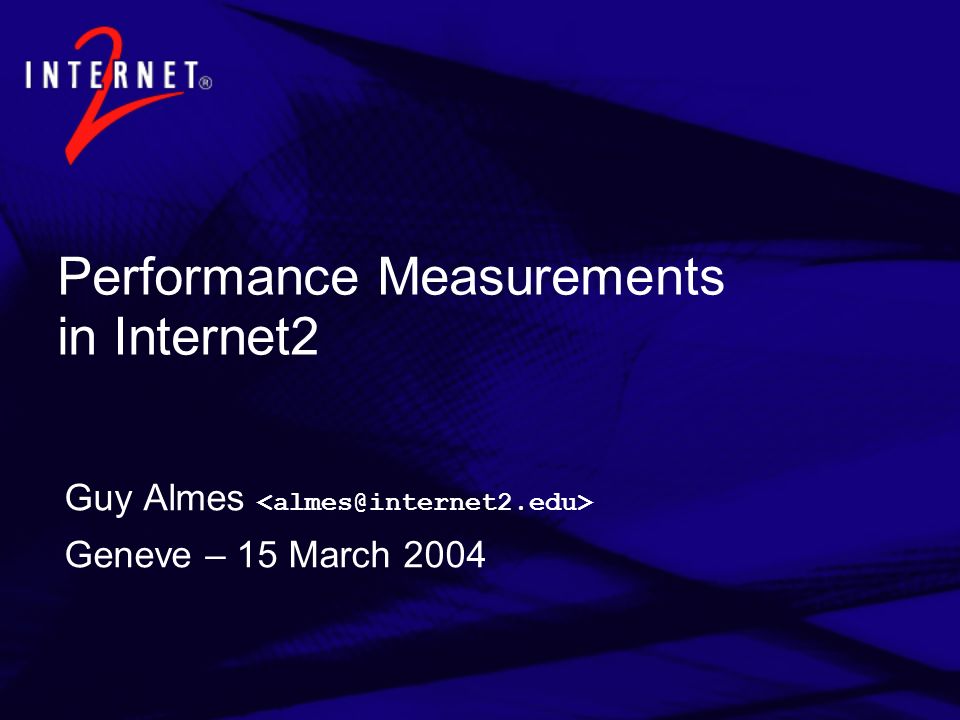 INTERNET® 2

Performance Measurements in Internet2

Guy Almes <almes@internet2.edu>

Geneve – 15 March 2004